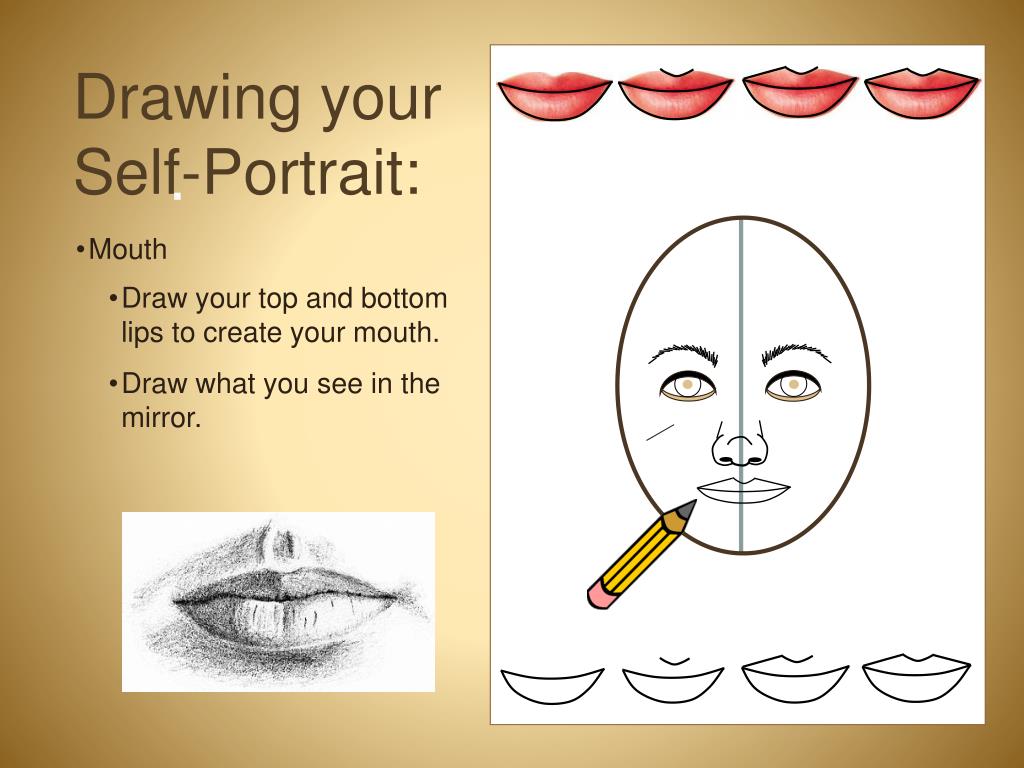 Drawing your Self-Portrait:

•Mouth

•Draw your top and bottom lips to create your mouth.

•Draw what you see in the mirror.